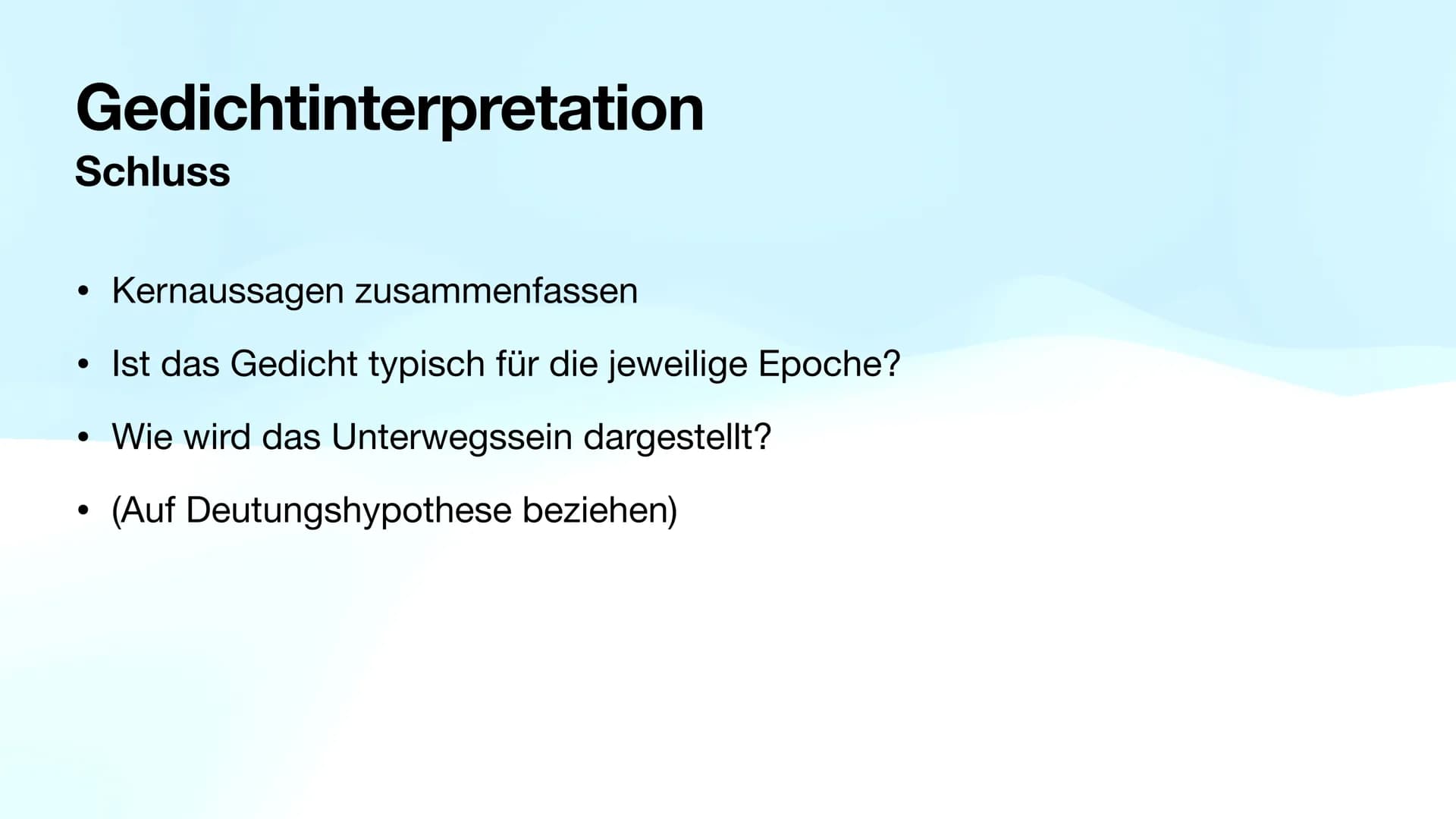 Gedichtinterpretation
Schluss

• Kernaussagen zusammenfassen
• Ist das Gedicht typisch für die jeweilige Epoche?
• Wie wird das Unterwegssein dargestellt?
• (Auf Deutungshypothese beziehen)